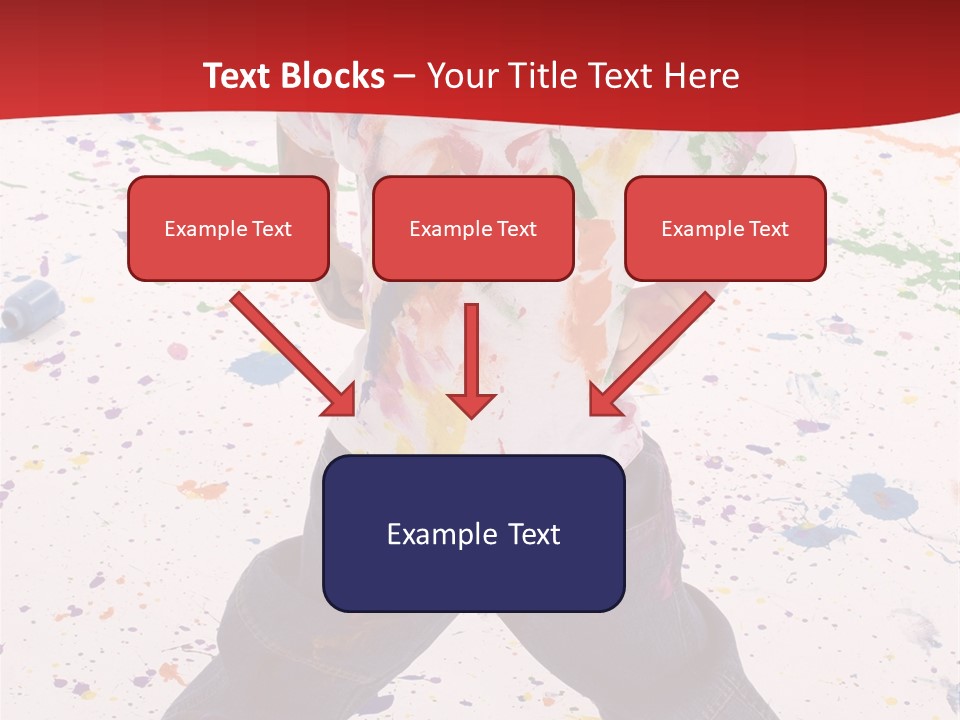 Text Blocks – Your Title Text Here

Example Text

Example Text

Example Text

Example Text